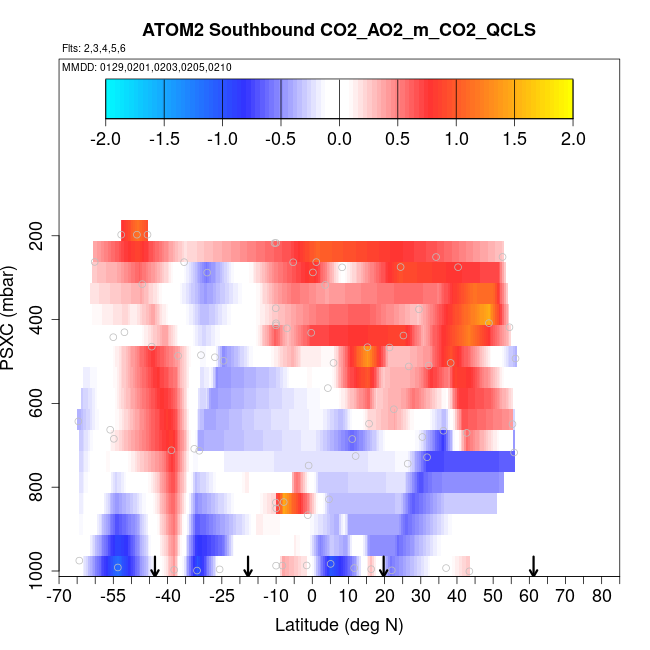 ATOM2 Southbound CO2_AO2_m_CO2_QCLS

Flts: 2,3,4,5,6

MMDD: 0129,0201,0203,0205,0210

-2.0 -1.5 -1.0 -0.5 0.0 0.5 1.0 1.5 2.0

PSXC (mbar)

200
400
600
800
1000

-70 -55 -40 -25 -10 0 10 20 30 40 50 60 70 80

Latitude (deg N)